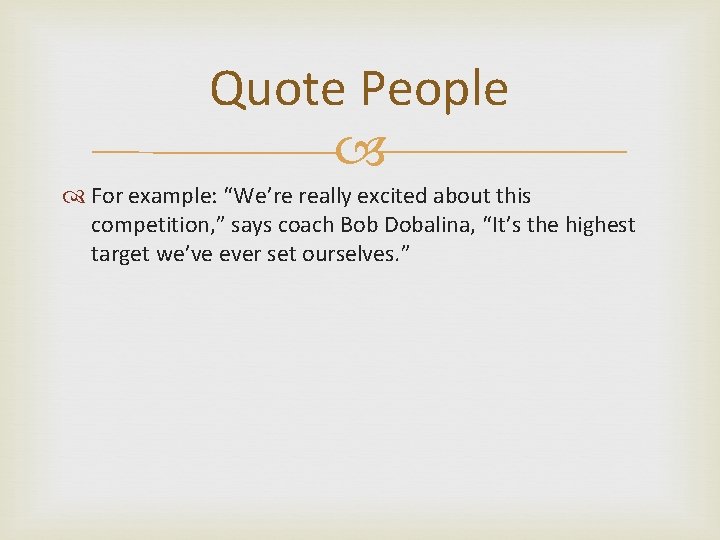 Quote People

For example: “We’re really excited about this competition,” says coach Bob Dobalina, “It’s the highest target we’ve ever set ourselves.”